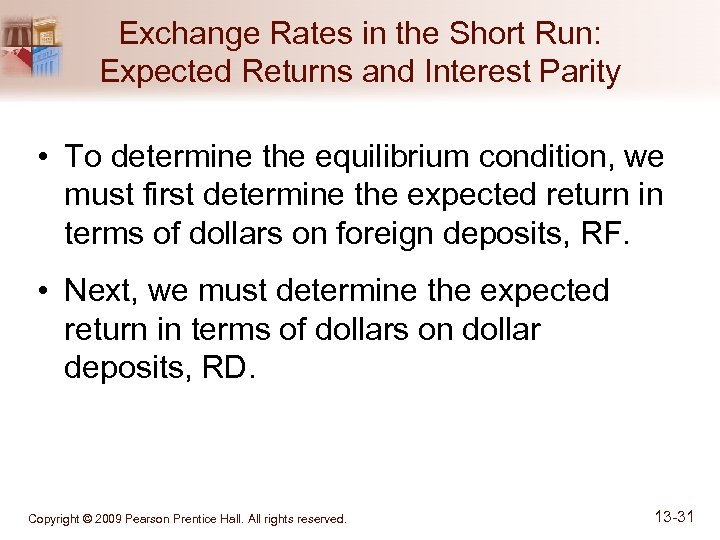 Exchange Rates in the Short Run: Expected Returns and Interest Parity

• To determine the equilibrium condition, we must first determine the expected return in terms of dollars on foreign deposits, RF.

• Next, we must determine the expected return in terms of dollars on dollar deposits, RD.

Copyright © 2009 Pearson Prentice Hall. All rights reserved.

13-31